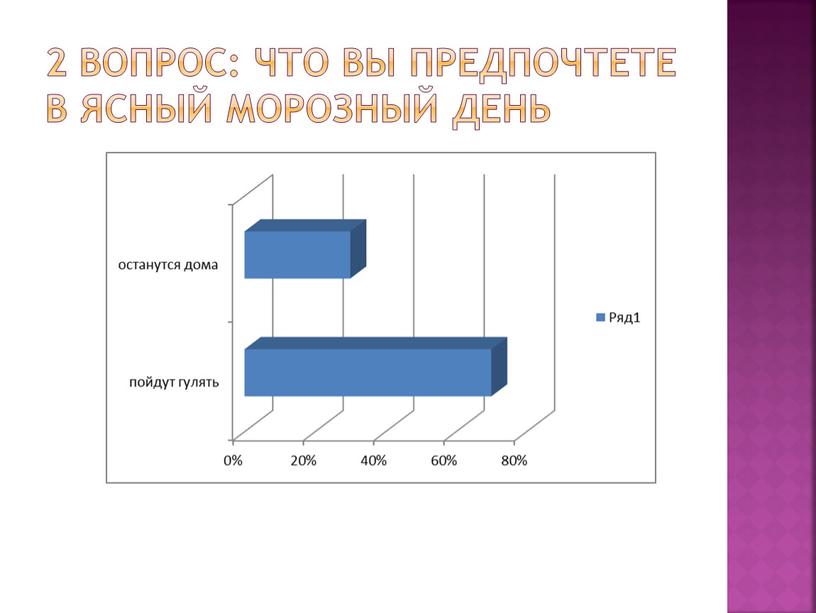 2 ВОПРОС: ЧТО ВЫ ПРЕДПОЧТЕТЕ В ЯСНЫЙ МОРОЗНЫЙ ДЕНЬ

останутся дома

пойдут гулять

0%
20%
40%
60%
80%

Ряд1